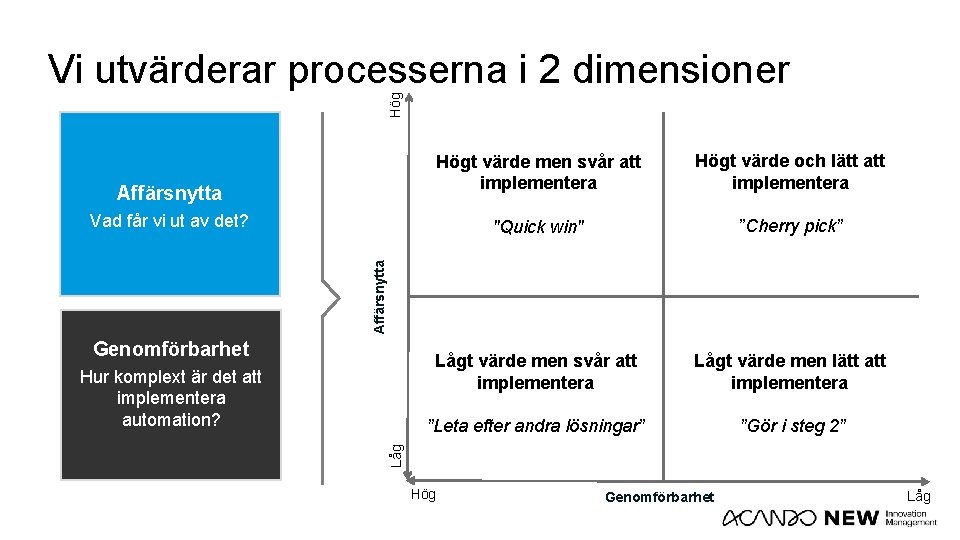 Vi utvärderar processerna i 2 dimensioner

Affärsnytta
Vad får vi ut av det?

Genomförbarhet
Hur komplext är det att implementera automation?

Hög

Affärsnytta

Låg

Högt värde men svår att implementera

"Quick win"

Högt värde och lätt att implementera

"Cherry pick"

Lågt värde men svår att implementera

"Leta efter andra lösningar"

Lågt värde men lätt att implementera

"Gör i steg 2"

Hög

Genomförbarhet

Låg

ACANDO NEW Innovation Management